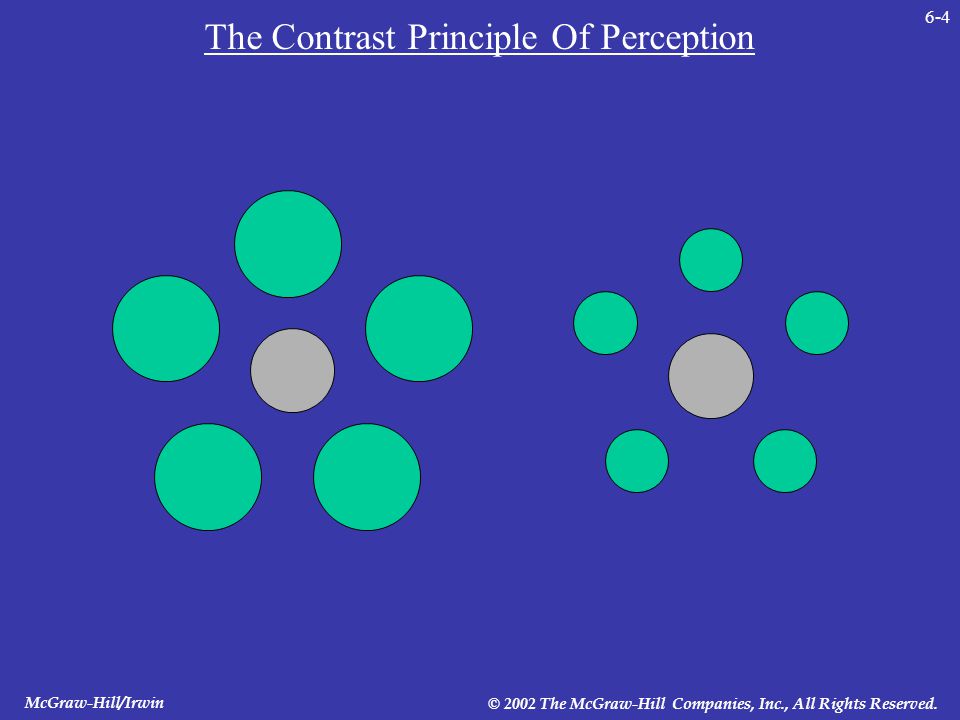 6-4

The Contrast Principle Of Perception

McGraw-Hill/Irwin

© 2002 The McGraw-Hill Companies, Inc., All Rights Reserved.